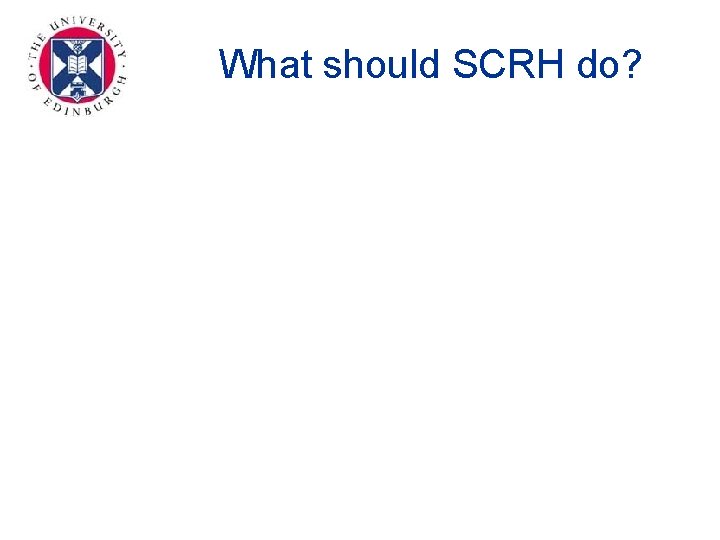 THE UNIVERSITY OF EDINBURGH

What should SCRH do?